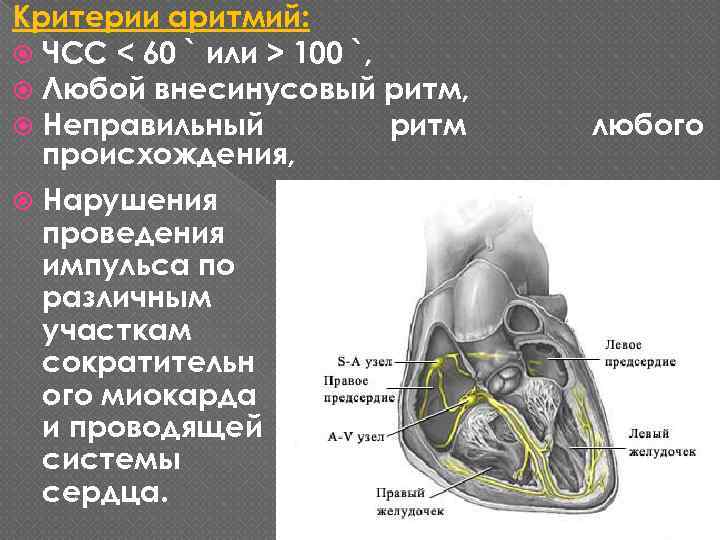 Критерии аритмий:

ЧСС < 60 ` или > 100 `,

Любой внесинусовый ритм,

Неправильный ритм любого происхождения,

Нарушения проведения импульса по различным участкам сократительного миокарда и проводящей системы сердца.

S-A узел

Правое предсердие

A-V узел

Правый желудочек

Левое предсердие

Левый желудочек